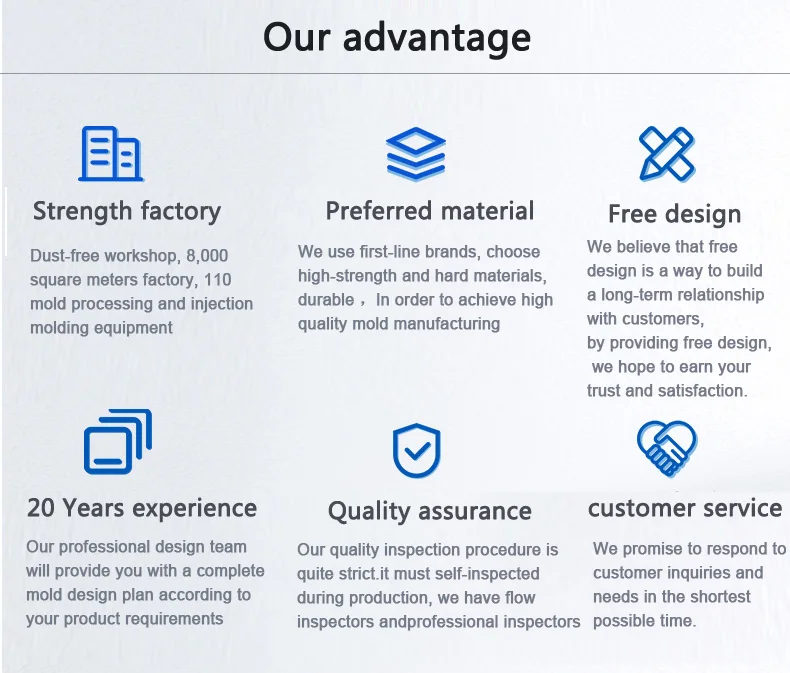 Our advantage

Strength factory

Dust-free workshop, 8,000 square meters factory, 110 mold processing and injection molding equipment

Preferred material

We use first-line brands, choose high-strength and hard materials, durable，In order to achieve high quality mold manufacturing

Free design

We believe that free design is a way to build a long-term relationship with customers, by providing free design, we hope to earn your trust and satisfaction.

20 Years experience

Our professional design team will provide you with a complete mold design plan according to your product requirements

Quality assurance

Our quality inspection procedure is quite strict.it must self-inspected during production, we have flow inspectors andprofessional inspectors

customer service

We promise to respond to customer inquiries and needs in the shortest possible time.